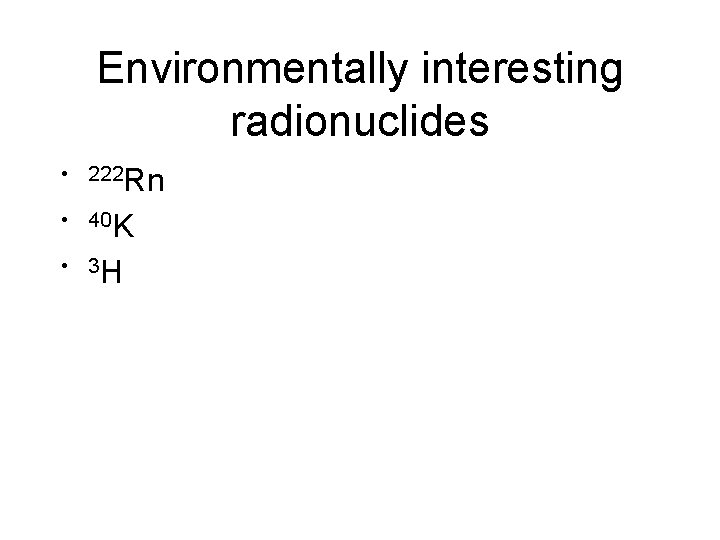 Environmentally interesting radionuclides

• $^{222}Rn$
• $^{40}K$
• $^{3}H$